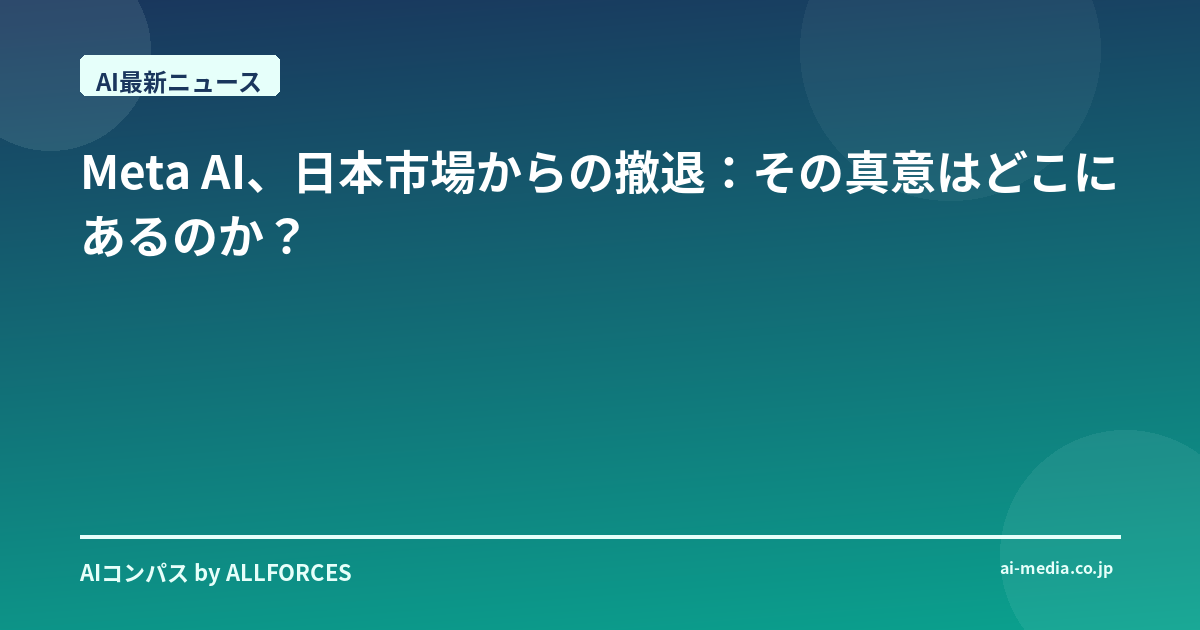 AI最新ニュース

Meta AI、日本市場からの撤退：その真意はどこにあるのか？

AIコンパス by ALLFORCES

ai-media.co.jp